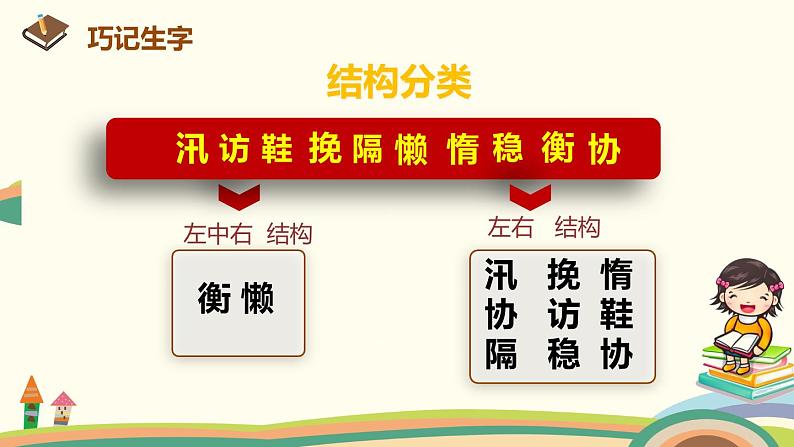 巧记生字

结构分类

汛 访 鞋 挽 隔 懒 惰 稳 衡 协

左中右 结构

衡 懒

左右 结构

汛 挽 惰
协 访 鞋
隔 稳 协